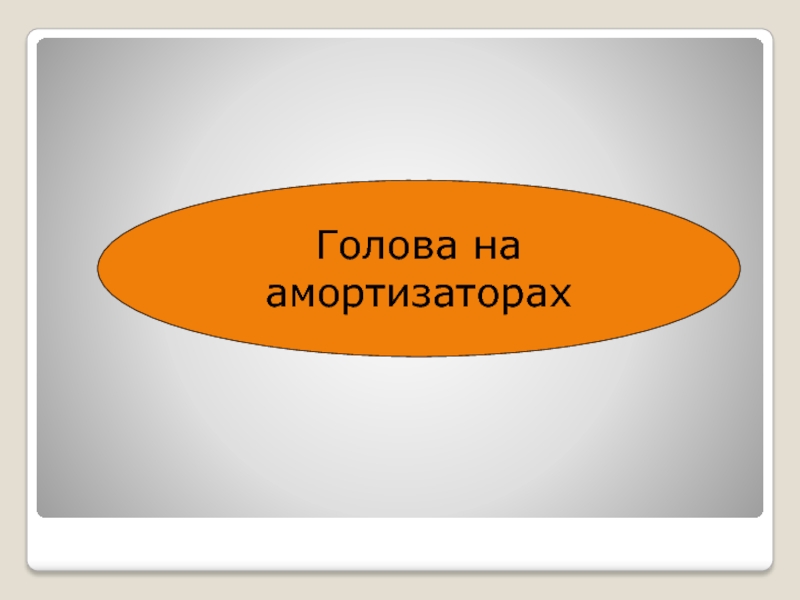 Голова на амортизаторах